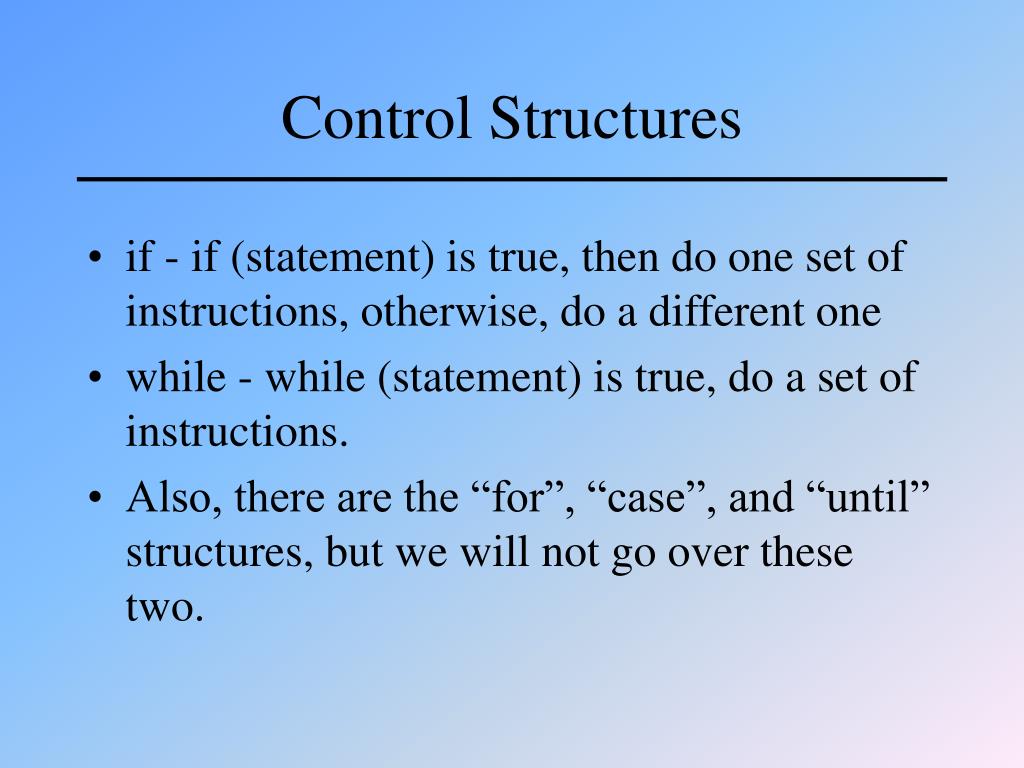 Control Structures

• if - if (statement) is true, then do one set of instructions, otherwise, do a different one

• while - while (statement) is true, do a set of instructions.

• Also, there are the “for”, “case”, and “until” structures, but we will not go over these two.